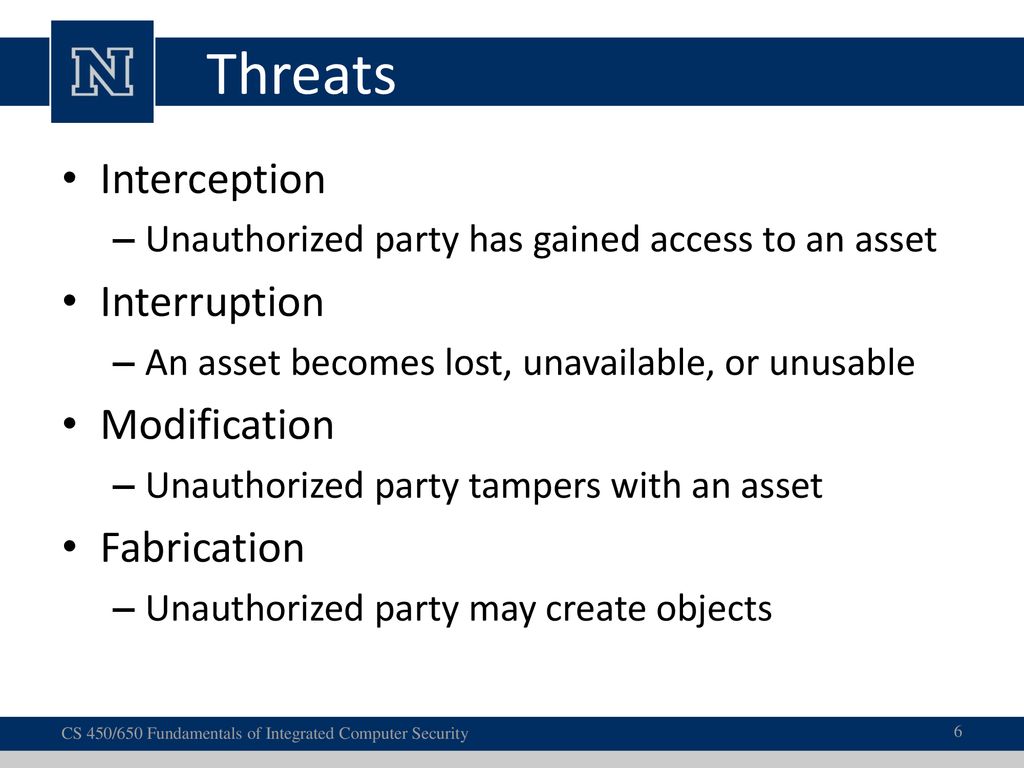 N

Threats

• Interception
– Unauthorized party has gained access to an asset
• Interruption
– An asset becomes lost, unavailable, or unusable
• Modification
– Unauthorized party tampers with an asset
• Fabrication
– Unauthorized party may create objects

CS 450/650 Fundamentals of Integrated Computer Security

6